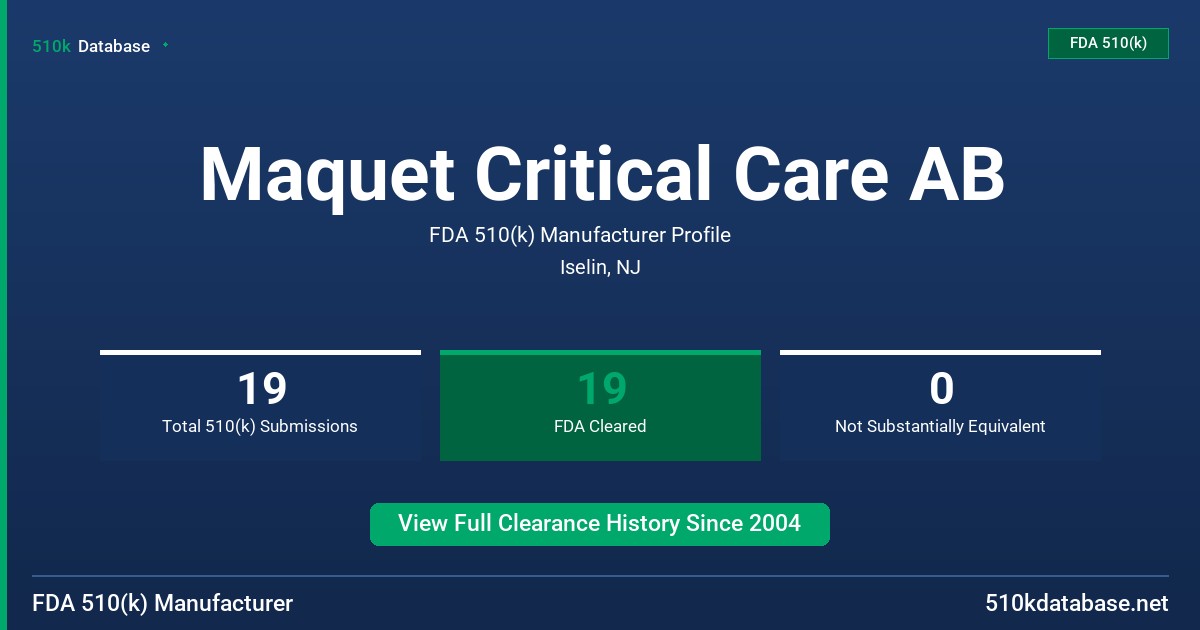 510k Database

FDA 510(k)

Maquet Critical Care AB

FDA 510(k) Manufacturer Profile

Iselin, NJ

19
Total 510(k) Submissions

19
FDA Cleared

0
Not Substantially Equivalent

View Full Clearance History Since 2004

FDA 510(k) Manufacturer

510kdatabase.net